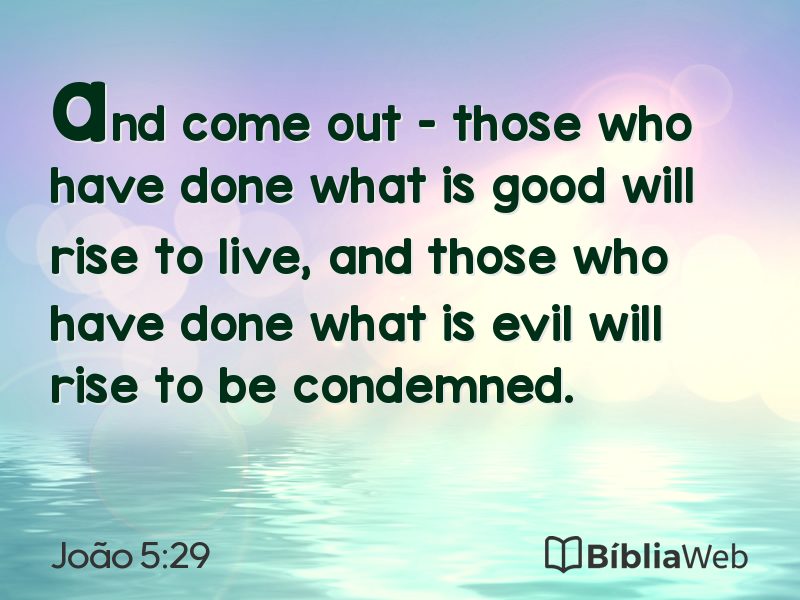 and come out - those who have done what is good will rise to live, and those who have done what is evil will rise to be condemned.

João 5:29

BíbliaWeb